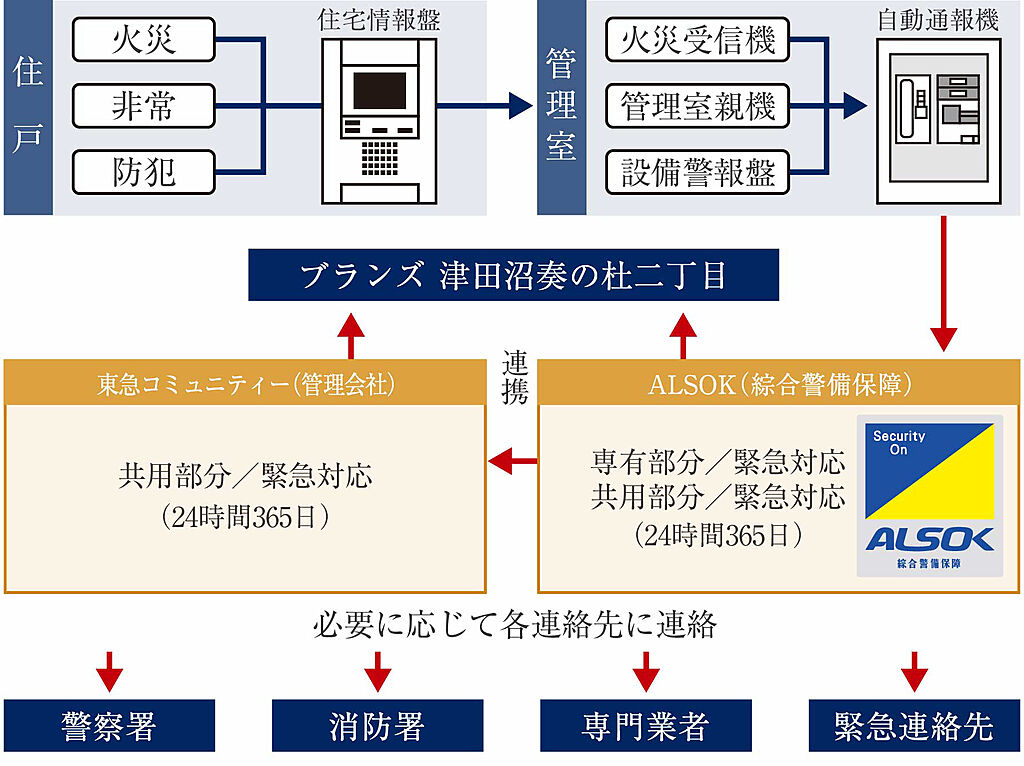 住戸

火災
非常
防犯

住宅情報盤

管理室

火災受信機
管理室親機
設備警報盤

自動通報機

ブランズ 津田沼奏の杜二丁目

連携

東急コミュニティー(管理会社)

共用部分/緊急対応
(24時間365日)

ALSOK(綜合警備保障)

専有部分/緊急対応
共用部分/緊急対応
(24時間365日)

Security On
ALSOK
綜合警備保障

必要に応じて各連絡先に連絡

警察署
消防署
専門業者
緊急連絡先